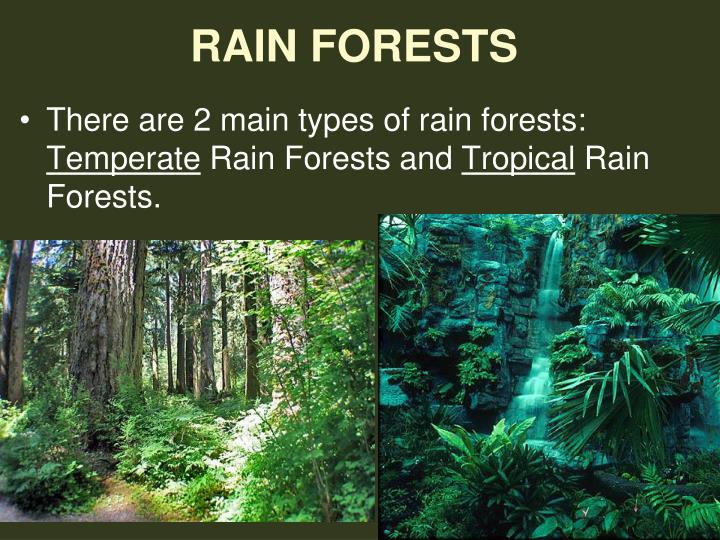 RAIN FORESTS

• There are 2 main types of rain forests: Temperate Rain Forests and Tropical Rain Forests.